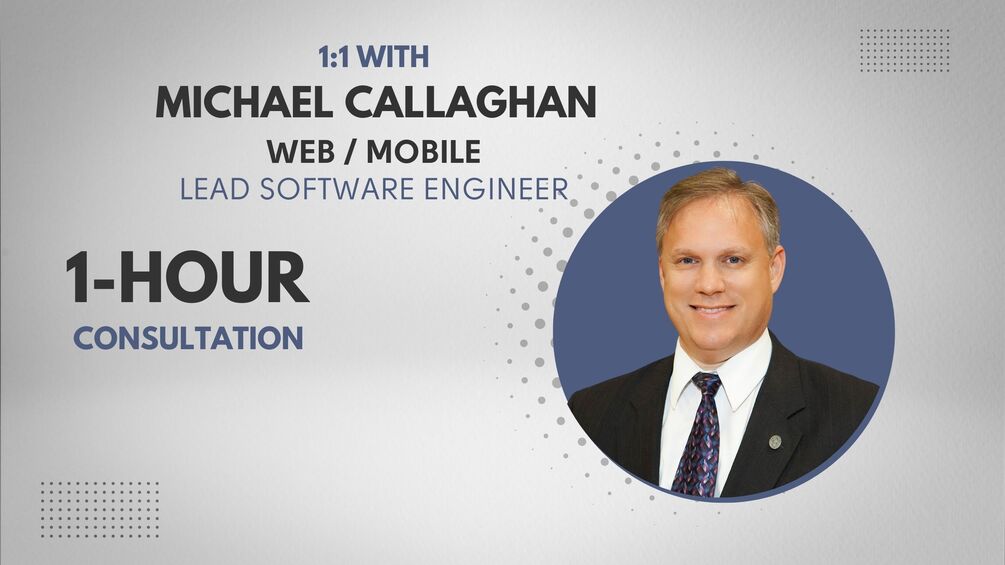 1:1 WITH
MICHAEL CALLAGHAN
WEB / MOBILE
LEAD SOFTWARE ENGINEER

1-HOUR
CONSULTATION